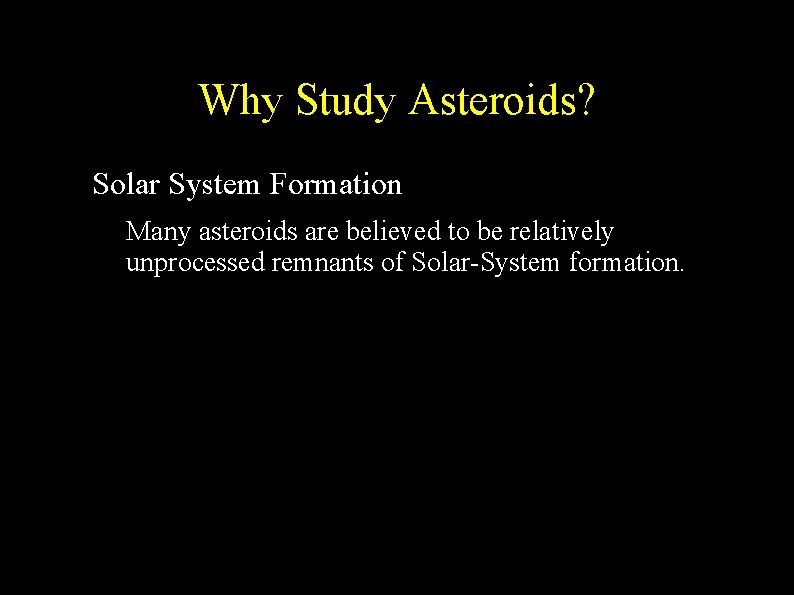 Why Study Asteroids?

Solar System Formation

Many asteroids are believed to be relatively unprocessed remnants of Solar-System formation.